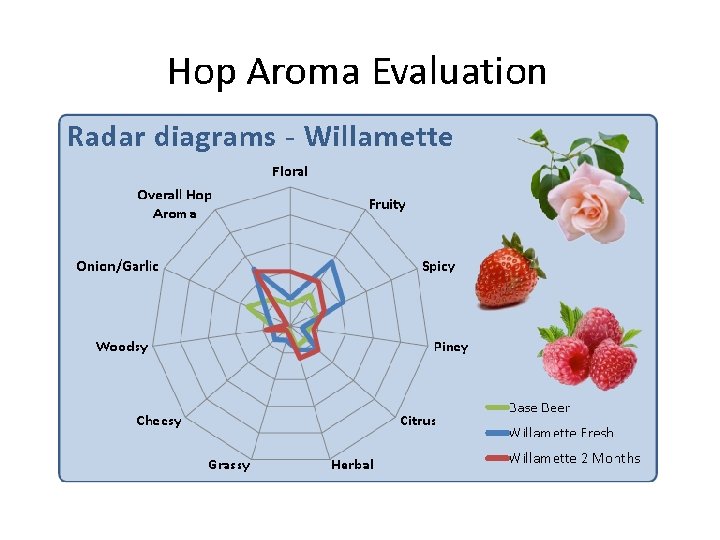 Hop Aroma Evaluation

Radar diagrams - Willamette

Floral

Fruity

Spicy

Piney

Citrus

Herbal

Grassy

Cheesy

Woodsy

Onion/Garlic

Overall Hop Aroma

Base Beer

Willamette Fresh

Willamette 2 Months